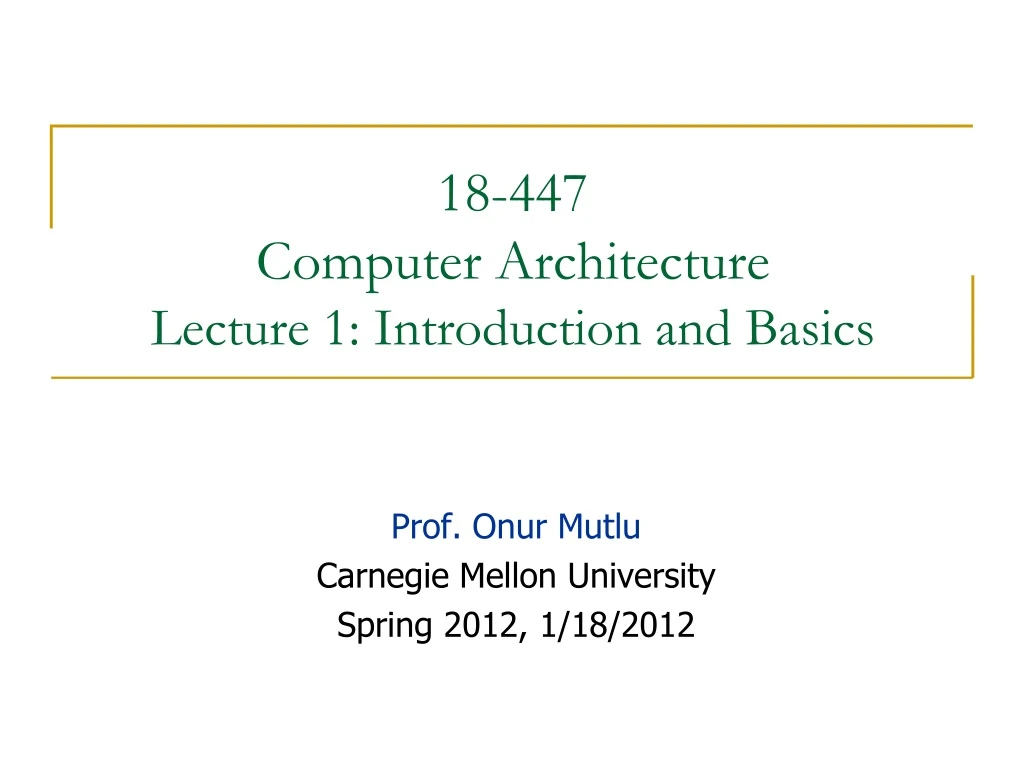 18-447
Computer Architecture
Lecture 1: Introduction and Basics

Prof. Onur Mutlu
Carnegie Mellon University
Spring 2012, 1/18/2012